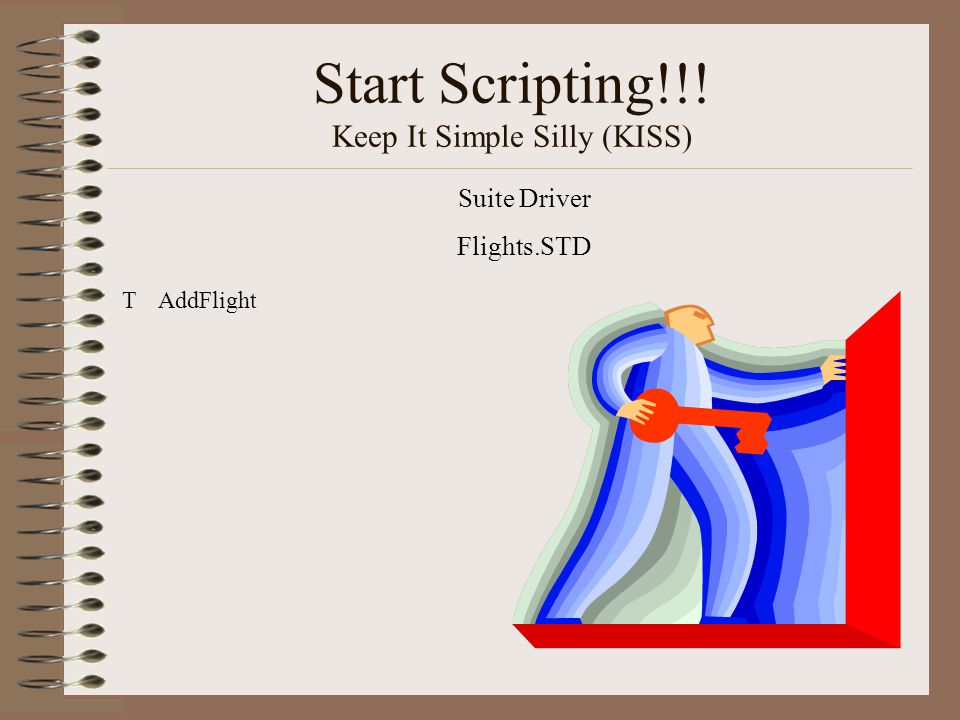 Start Scripting!!!
Keep It Simple Silly (KISS)

Suite Driver

Flights.STD

T AddFlight